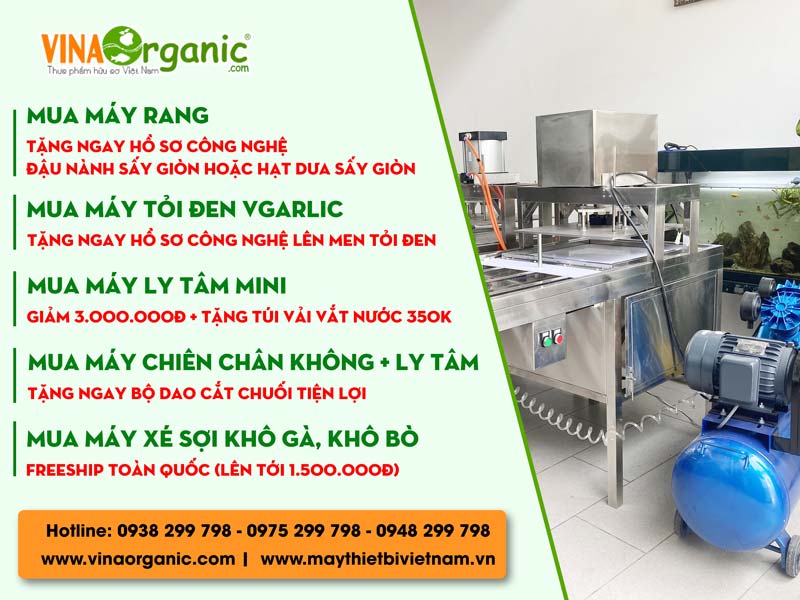 VINAOrganic®
.com
Thực phẩm hữu cơ Việt Nam

MUA MÁY RANG
TẶNG NGAY HỒ SƠ CÔNG NGHỆ ĐẬU NÀNH SẤY GIÒN HOẶC HẠT DƯA SẤY GIÒN

MUA MÁY TỎI ĐEN VGARLIC
TẶNG NGAY HỒ SƠ CÔNG NGHỆ LÊN MEN TỎI ĐEN

MUA MÁY LY TÂM MINI
GIẢM 3.000.000Đ + TẶNG TÚI VẢI VẮT NƯỚC 350K

MUA MÁY CHIÊN CHÂN KHÔNG + LY TÂM
TẶNG NGAY BỘ DAO CẮT CHUỐI TIỆN LỢI

MUA MÁY XÉ SỢI KHÔ GÀ, KHÔ BÒ
FREESHIP TOÀN QUỐC (LÊN TỚI 1.500.000Đ)

Hotline: 0938 299 798 - 0975 299 798 - 0948 299 798
www.vinaorganic.com | www.maythietbivietnam.vn